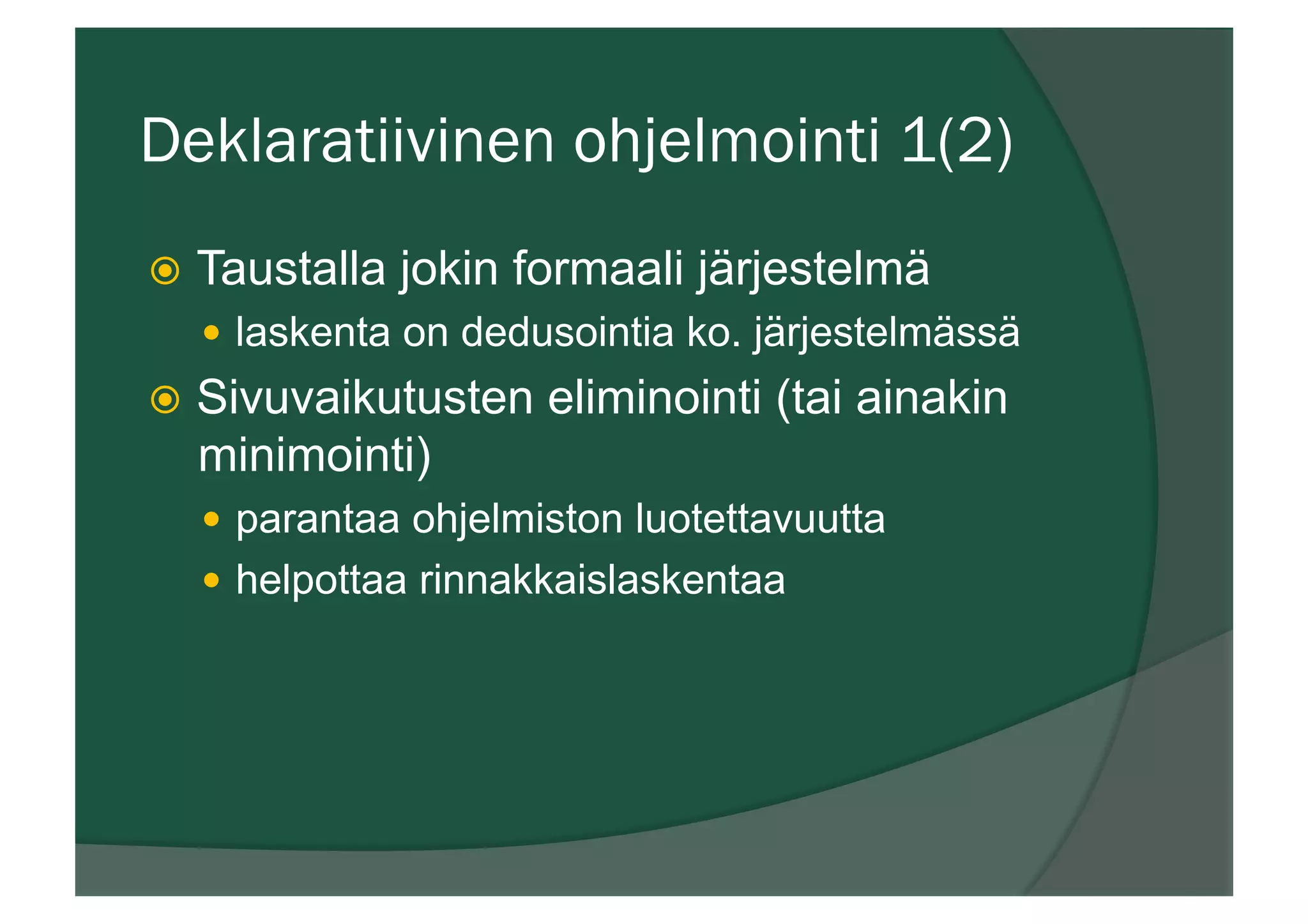 Deklaratiivinen ohjelmointi 1(2)

Taustalla jokin formaali järjestelmä

laskenta on dedusointia ko. järjestelmässä

Sivuvaikutusten eliminointi (tai ainakin minimointi)

parantaa ohjelmiston luotettavuutta

helpottaa rinnakkaislaskentaa